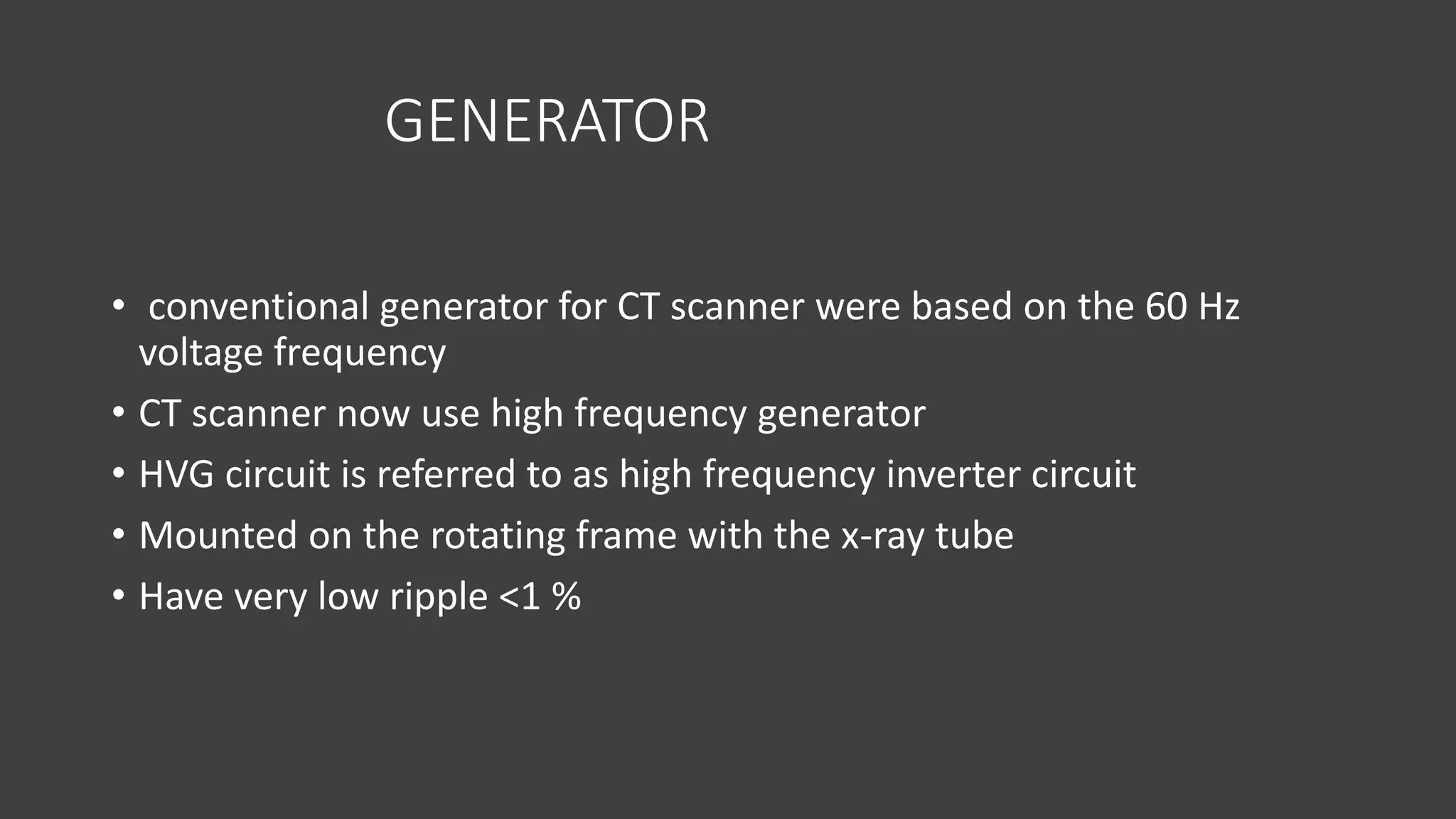 GENERATOR

• conventional generator for CT scanner were based on the 60 Hz voltage frequency

• CT scanner now use high frequency generator

• HVG circuit is referred to as high frequency inverter circuit

• Mounted on the rotating frame with the x-ray tube

• Have very low ripple <1 %